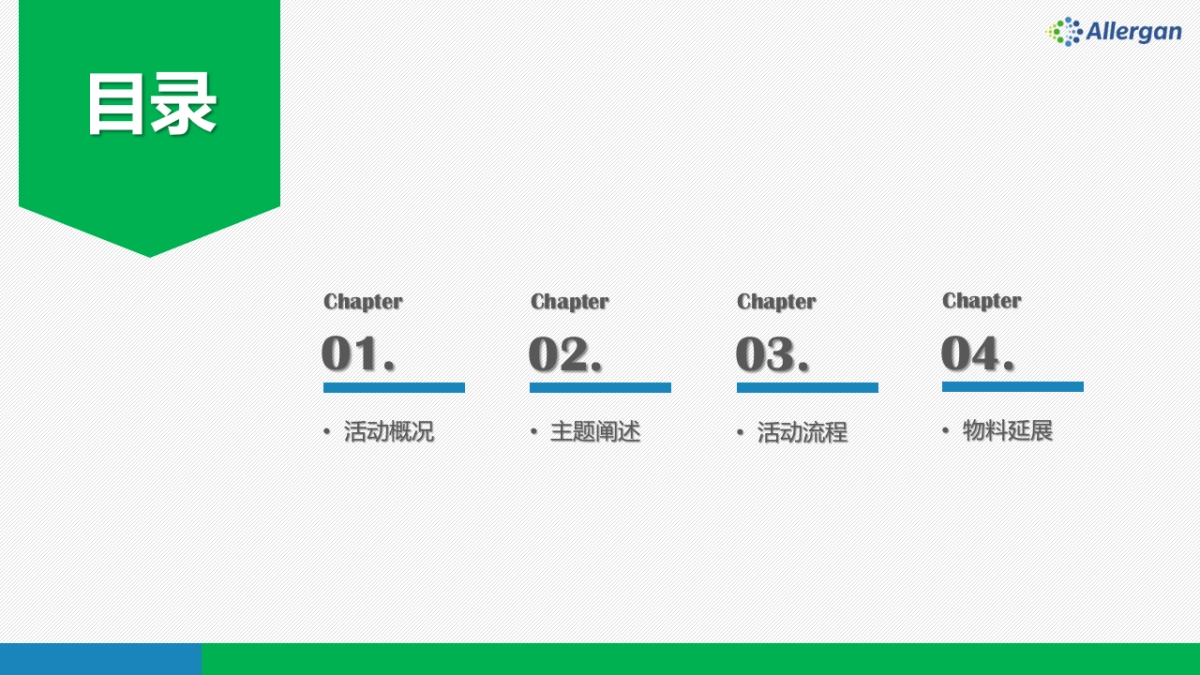 目录

Allergan

Chapter
01.
• 活动概况

Chapter
02.
• 主题阐述

Chapter
03.
• 活动流程

Chapter
04.
• 物料延展